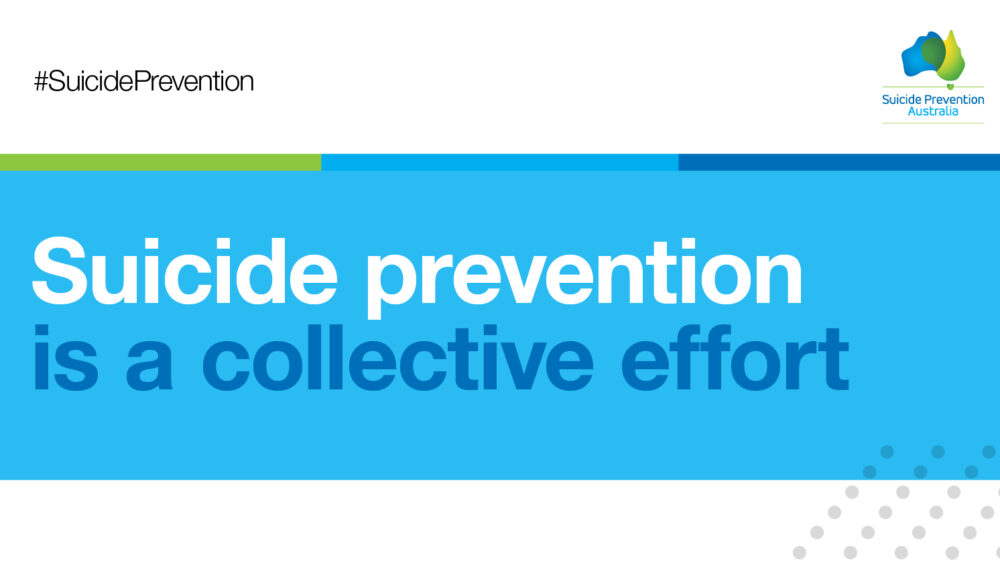 #SuicidePrevention

Suicide Prevention Australia

Suicide prevention is a collective effort